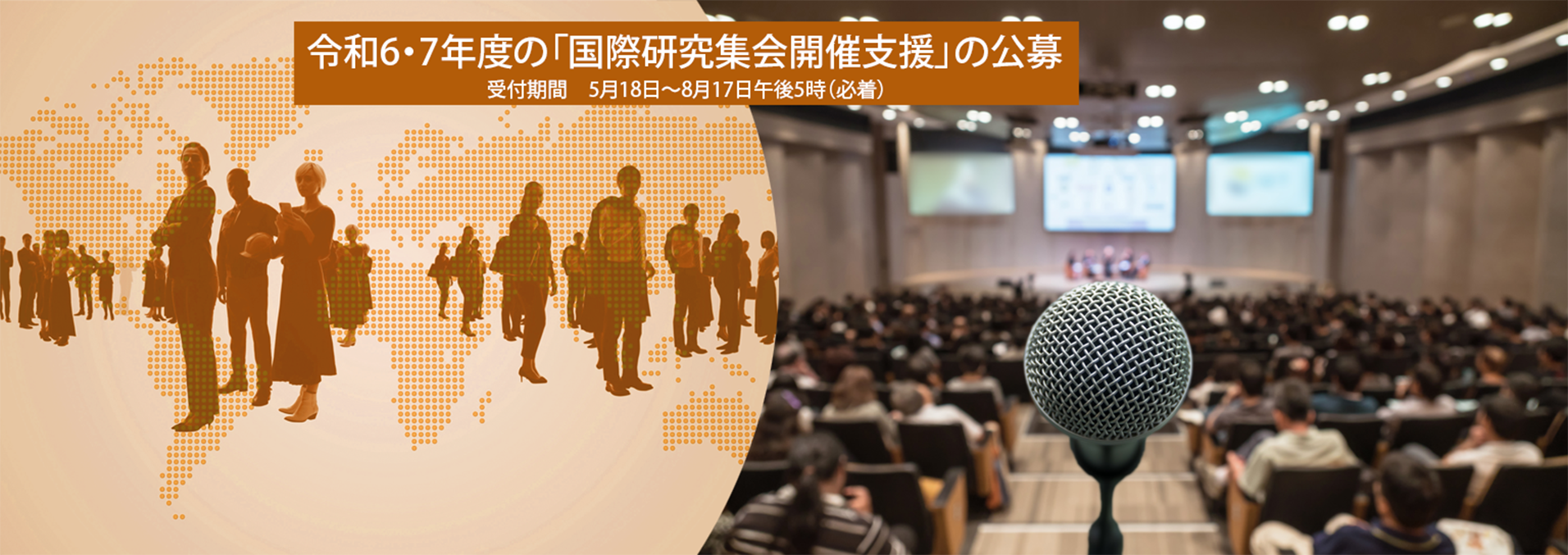 令和6・7年度の「国際研究集会開催支援」の公募
受付期間　5月18日～8月17日午後5時（必着）